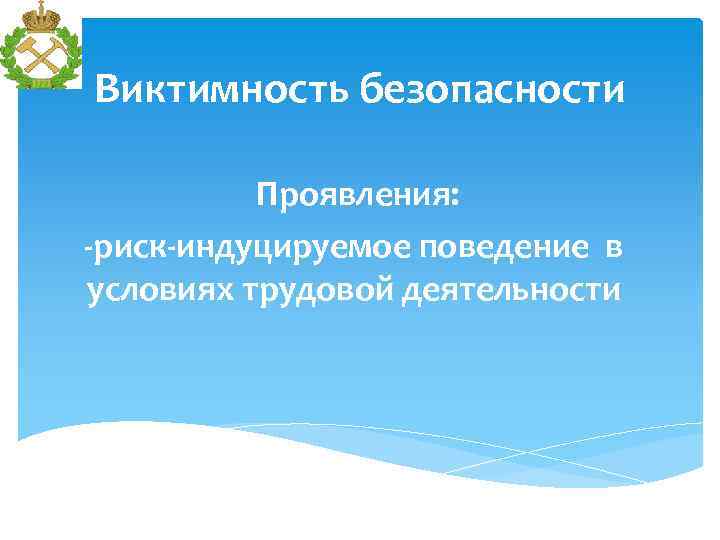 Виктимность безопасности

Проявления:
-риск-индуцируемое поведение в условиях трудовой деятельности